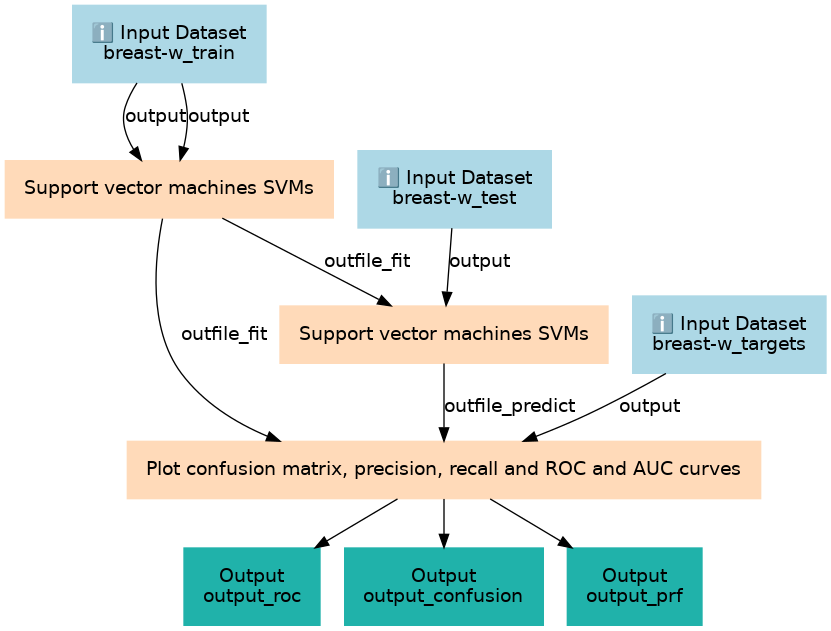 ℹ️ Input Dataset
breast-w_train

output output

Support vector machines SVMs

ℹ️ Input Dataset
breast-w_test

outfile_fit

output

outfile_fit

Support vector machines SVMs

ℹ️ Input Dataset
breast-w_targets

outfile_predict

output

Plot confusion matrix, precision, recall and ROC and AUC curves

Output
output_roc

Output
output_confusion

Output
output_prf